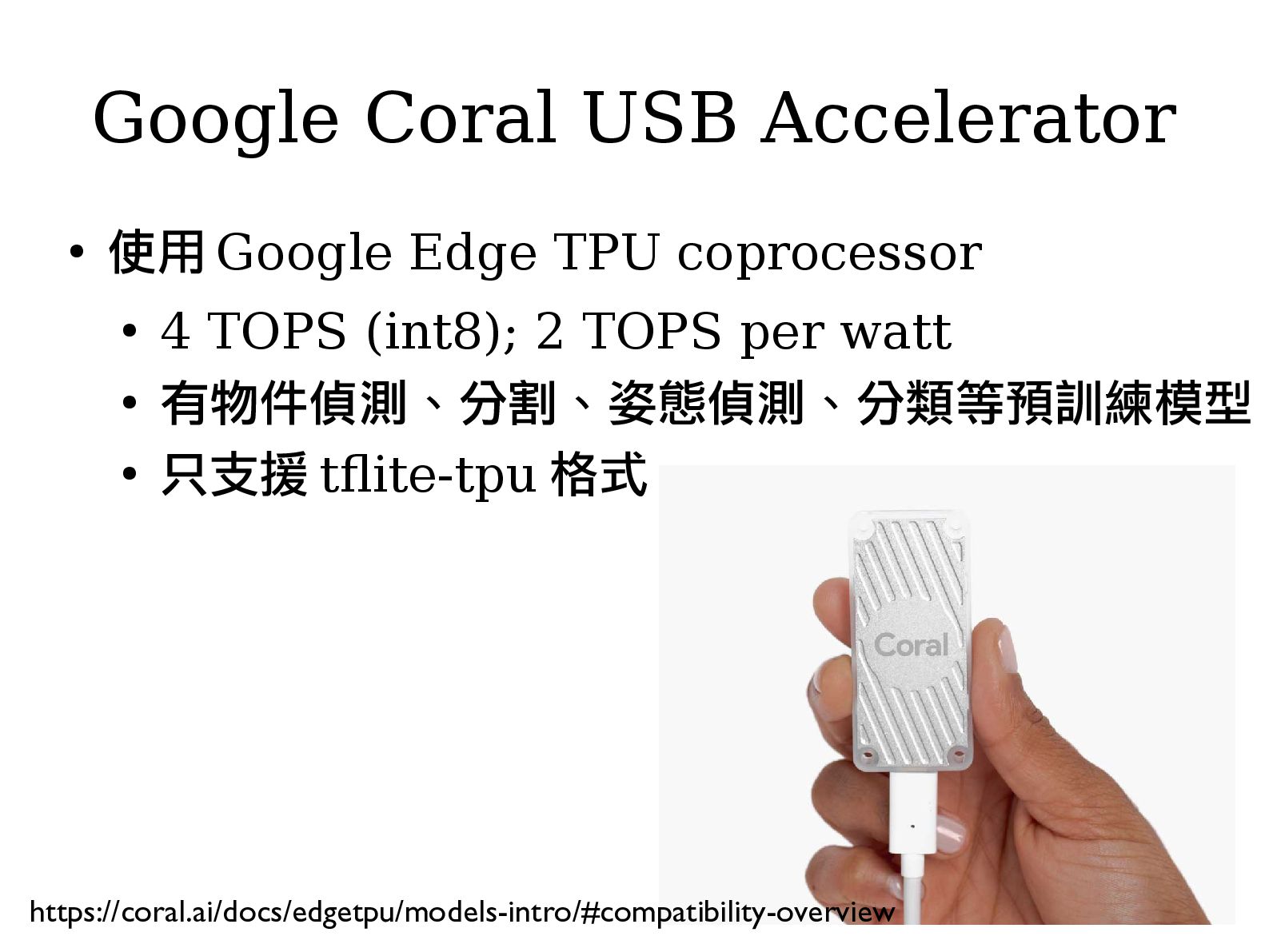 Google Coral USB Accelerator

• 使用 Google Edge TPU coprocessor

• 4 TOPS (int8); 2 TOPS per watt

• 有物件偵測、分割、姿態偵測、分類等預訓練模型

• 只支援 tflite-tpu 格式

Coral

https://coral.ai/docs/edgetpu/models-intro/#compatibility-overview